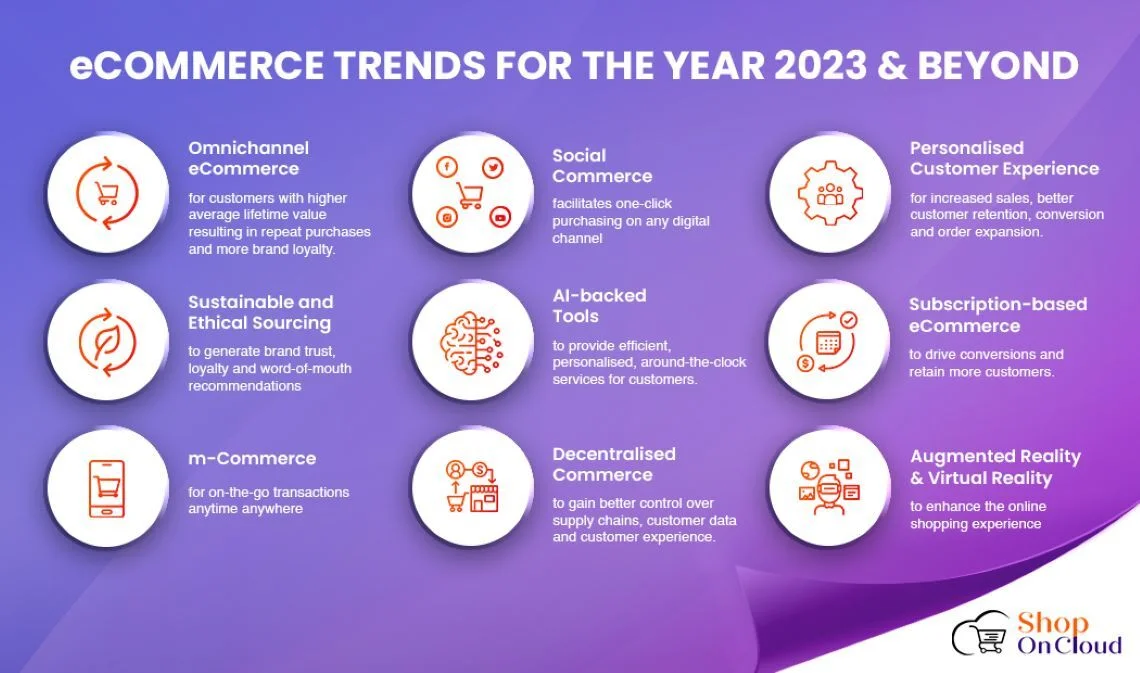 eCOMMERCE TRENDS FOR THE YEAR 2023 & BEYOND

Omnichannel eCommerce
for customers with higher average lifetime value resulting in repeat purchases and more brand loyalty.

Sustainable and Ethical Sourcing
to generate brand trust, loyalty and word-of-mouth recommendations

m-Commerce
for on-the-go transactions anytime anywhere

Social Commerce
facilitates one-click purchasing on any digital channel

AI-backed Tools
to provide efficient, personalised, around-the-clock services for customers.

Decentralised Commerce
to gain better control over supply chains, customer data and customer experience.

Personalised Customer Experience
for increased sales, better customer retention, conversion and order expansion.

Subscription-based eCommerce
to drive conversions and retain more customers.

Augmented Reality & Virtual Reality
to enhance the online shopping experience

Shop OnCloud